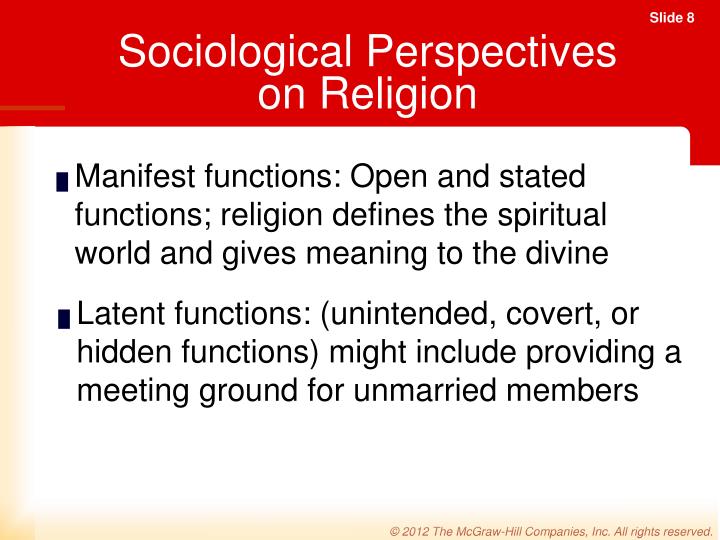 Slide 8

Sociological Perspectives on Religion

Manifest functions: Open and stated functions; religion defines the spiritual world and gives meaning to the divine

Latent functions: (unintended, covert, or hidden functions) might include providing a meeting ground for unmarried members

© 2012 The McGraw-Hill Companies, Inc. All rights reserved.